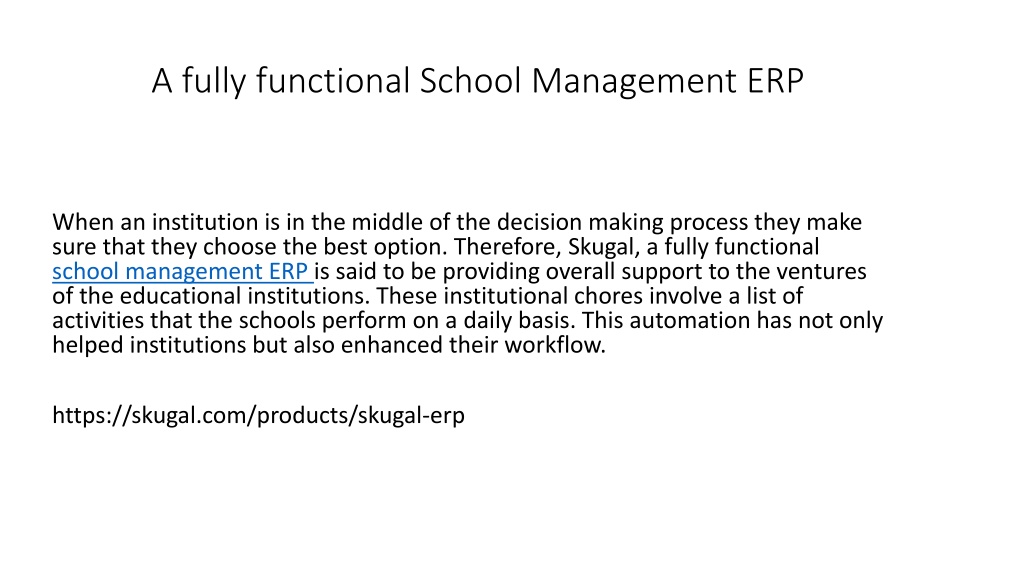 A fully functional School Management ERP

When an institution is in the middle of the decision making process they make sure that they choose the best option. Therefore, Skugal, a fully functional school management ERP is said to be providing overall support to the ventures of the educational institutions. These institutional chores involve a list of activities that the schools perform on a daily basis. This automation has not only helped institutions but also enhanced their workflow.

https://skugal.com/products/skugal-erp